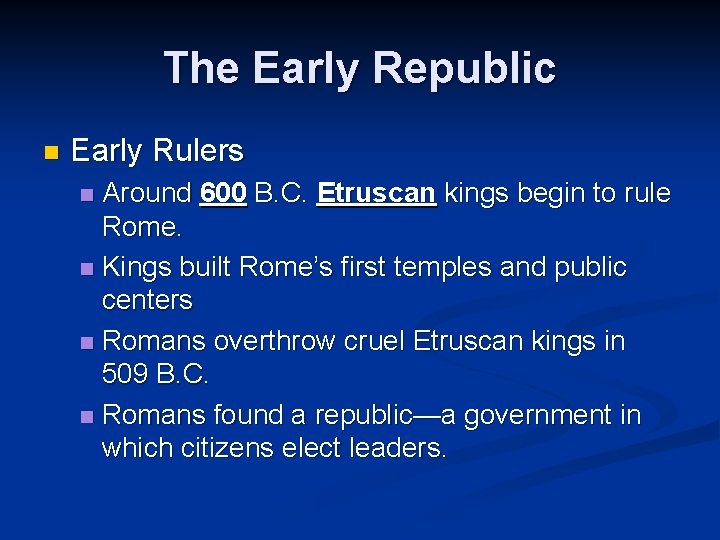 The Early Republic

Early Rulers

Around 600 B.C. Etruscan kings begin to rule Rome.

Kings built Rome's first temples and public centers

Romans overthrow cruel Etruscan kings in 509 B.C.

Romans found a republic—a government in which citizens elect leaders.